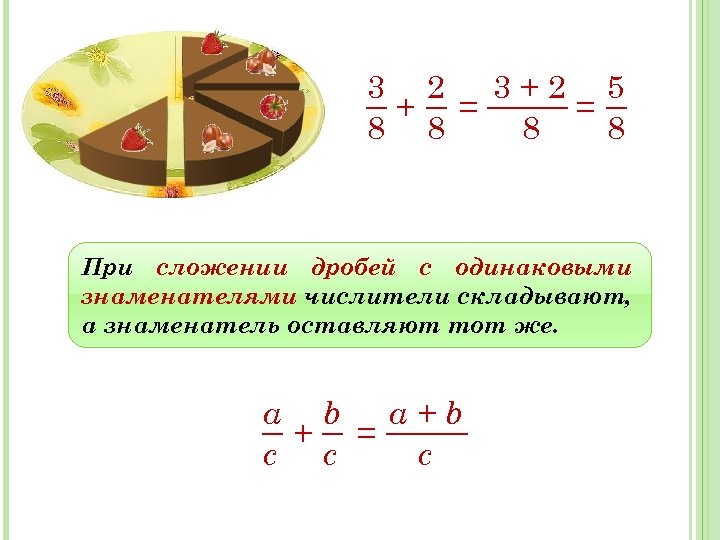 $\frac{3}{8} + \frac{2}{8} = \frac{3+2}{8} = \frac{5}{8}$

При сложении дробей с одинаковыми знаменателями числители складывают, а знаменатель оставляют тот же.

$\frac{a}{c} + \frac{b}{c} = \frac{a+b}{c}$